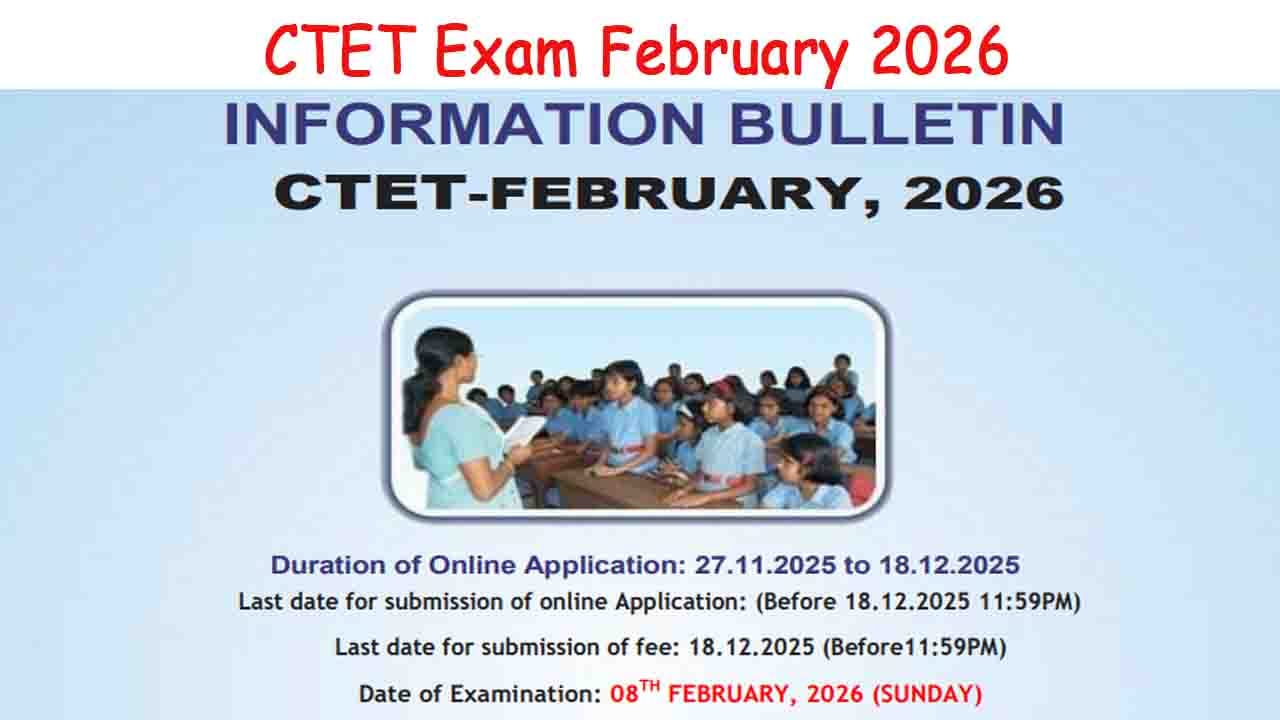 CTET Exam February 2026

INFORMATION BULLETIN

CTET-FEBRUARY, 2026

Duration of Online Application: 27.11.2025 to 18.12.2025

Last date for submission of online Application: (Before 18.12.2025 11:59PM)

Last date for submission of fee: 18.12.2025 (Before11:59PM)

Date of Examination: 08$^{TH}$ FEBRUARY, 2026 (SUNDAY)